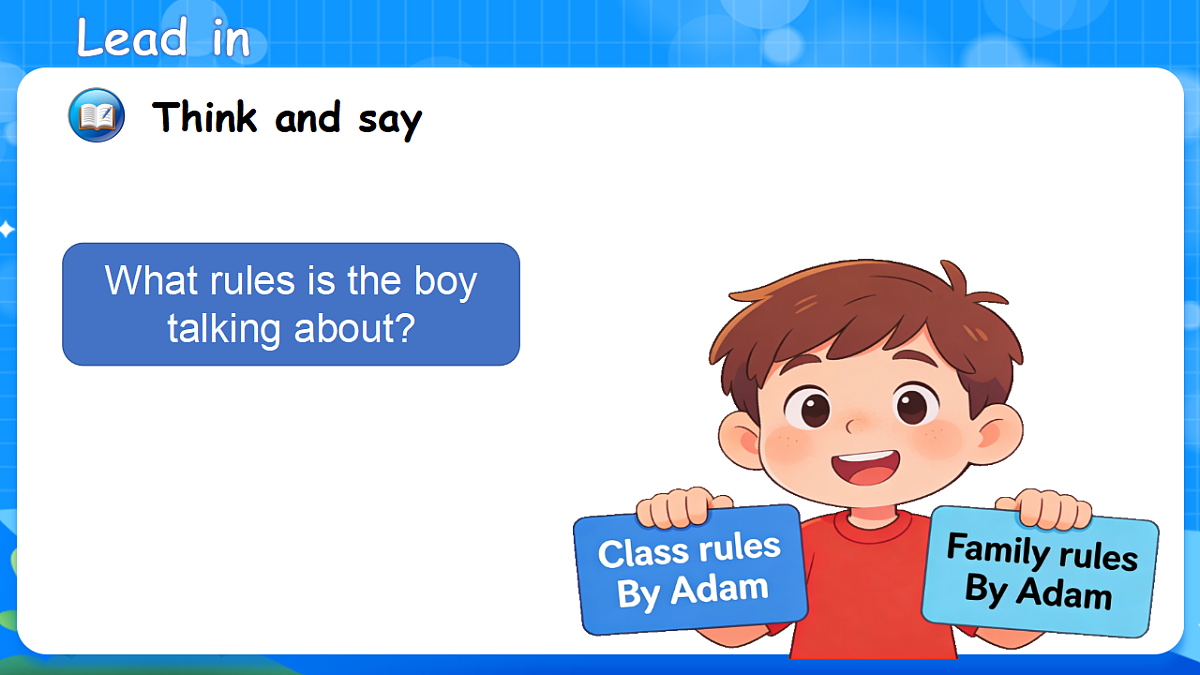 Lead in

Think and say

What rules is the boy talking about?

Class rules
By Adam

Family rules
By Adam